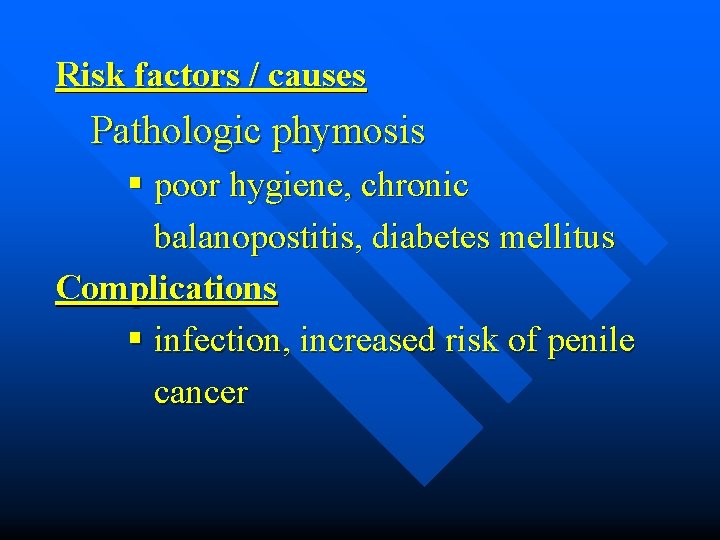 Risk factors / causes

Pathologic phymosis

▪ poor hygiene, chronic balanopostitis, diabetes mellitus

Complications

▪ infection, increased risk of penile cancer